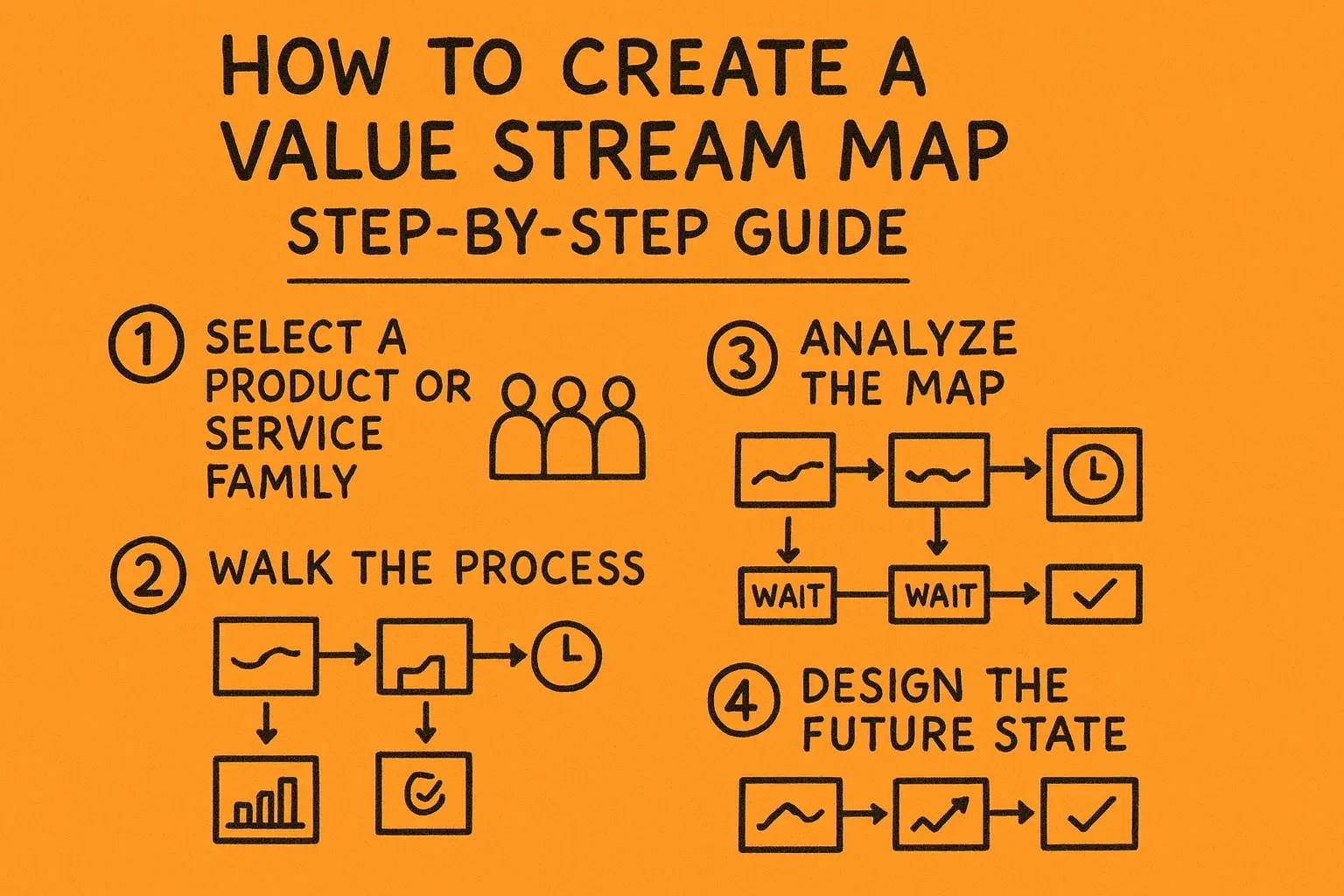 HOW TO CREATE A VALUE STREAM MAP

STEP-BY-STEP GUIDE

1 SELECT A PRODUCT OR SERVICE FAMILY

2 WALK THE PROCESS

3 ANALYZE THE MAP

WAIT

WAIT

4 DESIGN THE FUTURE STATE